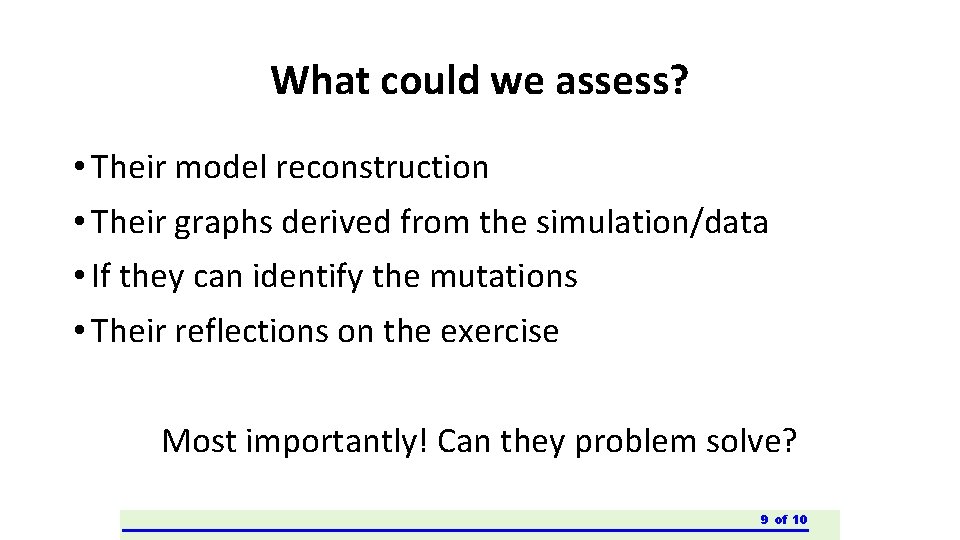 What could we assess?

• Their model reconstruction
• Their graphs derived from the simulation/data
• If they can identify the mutations
• Their reflections on the exercise

Most importantly! Can they problem solve?

9 of 10